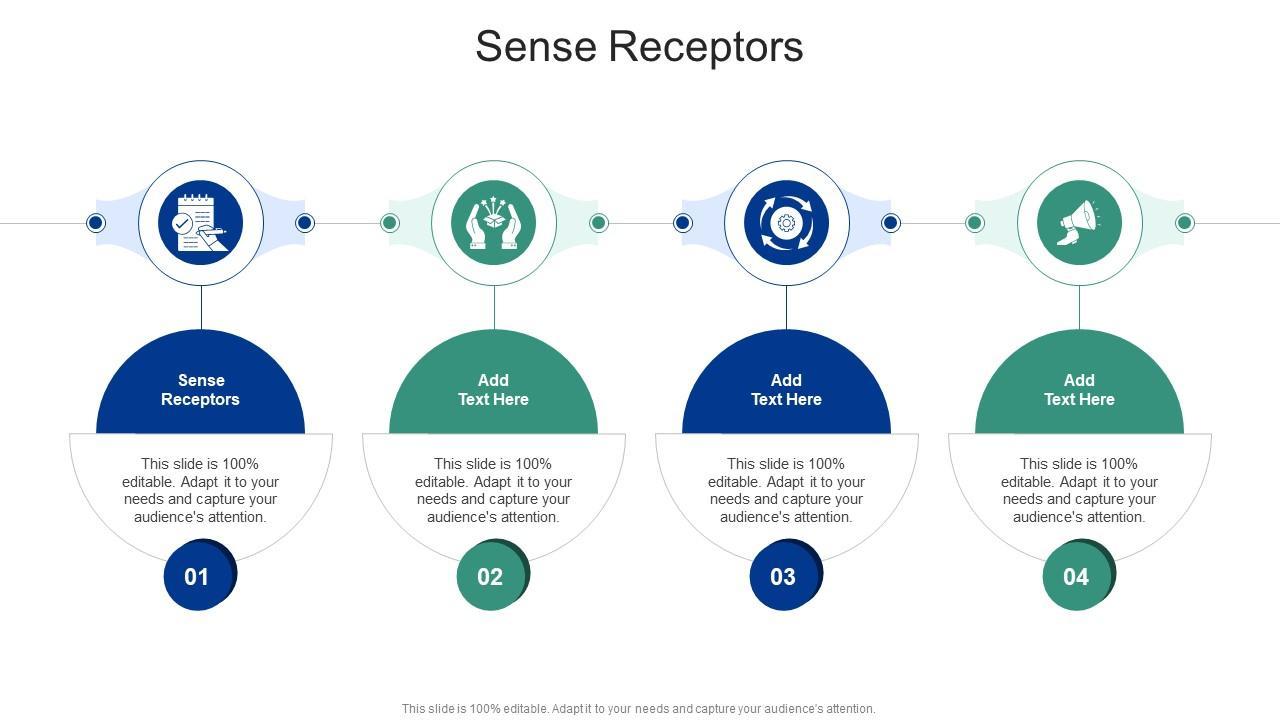 Sense Receptors

Sense Receptors

This slide is 100% editable. Adapt it to your needs and capture your audience's attention.

01

Add Text Here

This slide is 100% editable. Adapt it to your needs and capture your audience's attention.

02

Add Text Here

This slide is 100% editable. Adapt it to your needs and capture your audience's attention.

03

Add Text Here

This slide is 100% editable. Adapt it to your needs and capture your audience's attention.

04

This slide is 100% editable. Adapt it to your needs and capture your audience's attention.